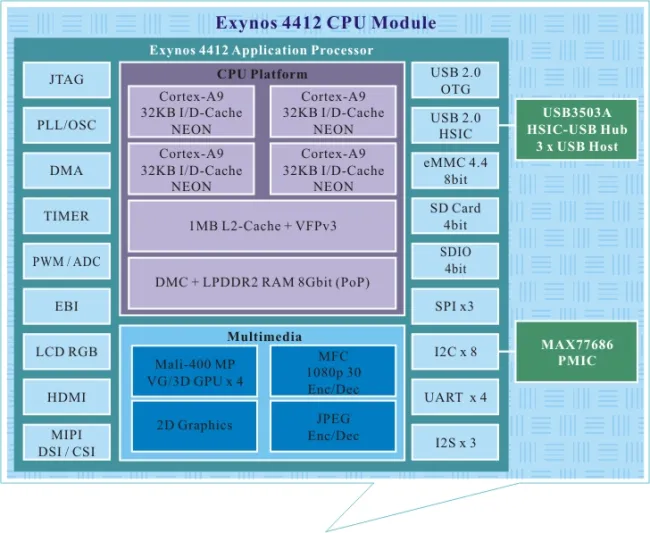 Exynos 4412 CPU Module

Exynos 4412 Application Processor

JTAG

PLL/OSC

DMA

TIMER

PWM / ADC

EBI

LCD RGB

HDMI

MIPI DSI / CSI

CPU Platform

Cortex-A9 32KB I/D-Cache NEON

Cortex-A9 32KB I/D-Cache NEON

Cortex-A9 32KB I/D-Cache NEON

Cortex-A9 32KB I/D-Cache NEON

1MB L2-Cache + VFPv3

DMC + LPDDR2 RAM 8Gbit (PoP)

Multimedia

Mali-400 MP VG/3D GPU x 4

MFC 1080p 30 Enc/Dec

2D Graphics

JPEG Enc/Dec

USB 2.0 OTG

USB 2.0 HSIC

eMMC 4.4 8bit

SD Card 4bit

SDIO 4bit

SPI x3

I2C x 8

UART x 4

I2S x 3

USB3503A HSIC-USB Hub 3 x USB Host

MAX77686 PMIC